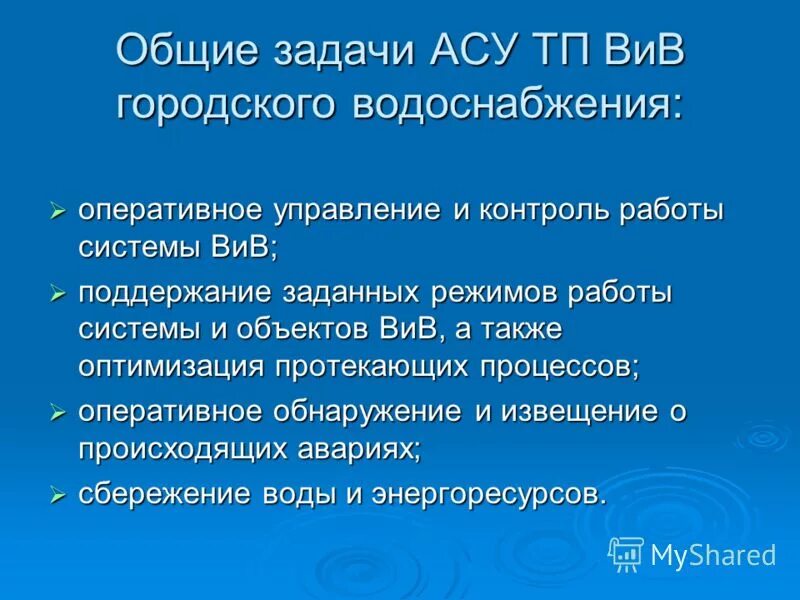 Общие задачи АСУ ТП ВиВ городского водоснабжения:

➢ оперативное управление и контроль работы системы ВиВ;
➢ поддержание заданных режимов работы системы и объектов ВиВ, а также оптимизация протекающих процессов;
➢ оперативное обнаружение и извещение о происходящих авариях;
➢ сбережение воды и энергоресурсов.

MyShared